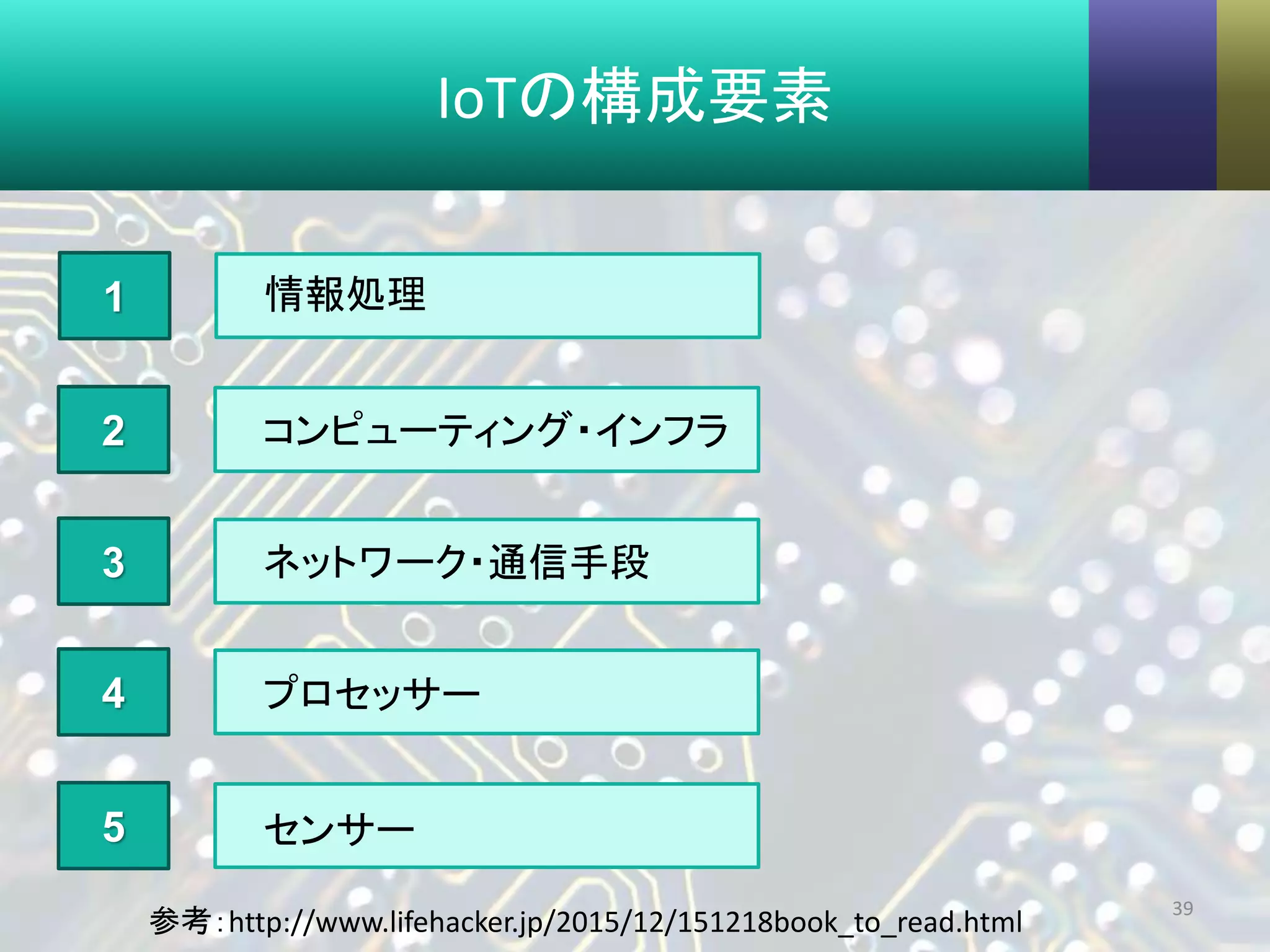 IoTの構成要素

1
情報処理

2
コンピューティング・インフラ

3
ネットワーク・通信手段

4
プロセッサー

5
センサー

参考：http://www.lifehacker.jp/2015/12/151218book_to_read.html

39